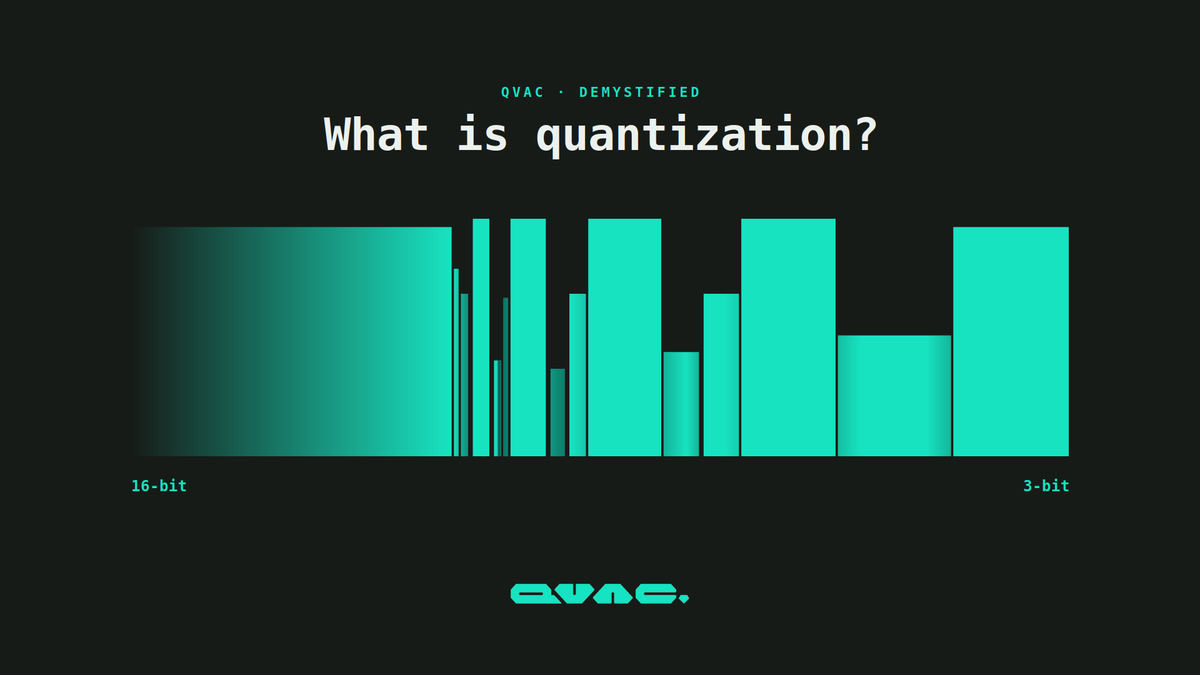 QVAC · DEMYSTIFIED

What is quantization?

16-bit

3-bit

QVAC.